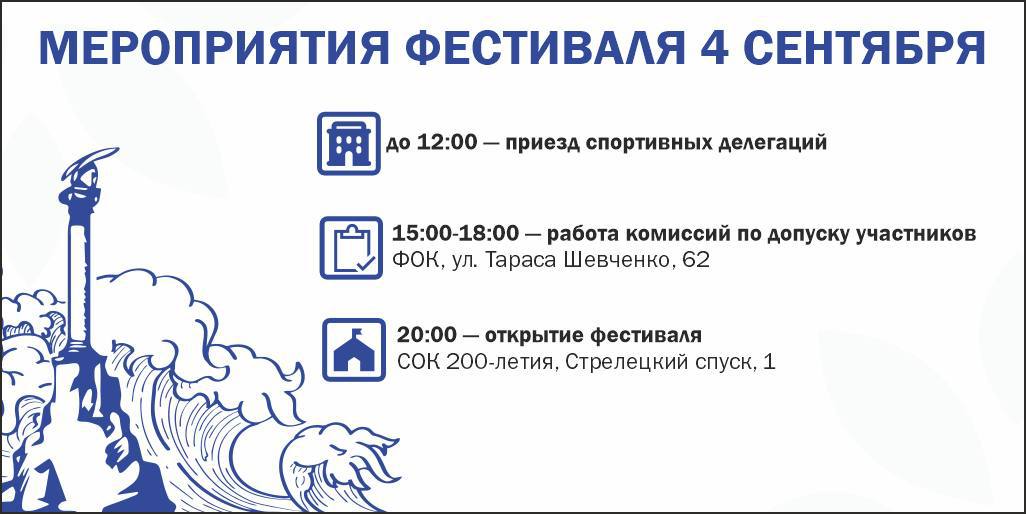 МЕРОПРИЯТИЯ ФЕСТИВАЛЯ 4 СЕНТЯБРЯ

до 12:00 — приезд спортивных делегаций

15:00-18:00 — работа комиссий по допуску участников
ФОК, ул. Тараса Шевченко, 62

20:00 — открытие фестиваля
СОК 200-летия, Стрелецкий спуск, 1